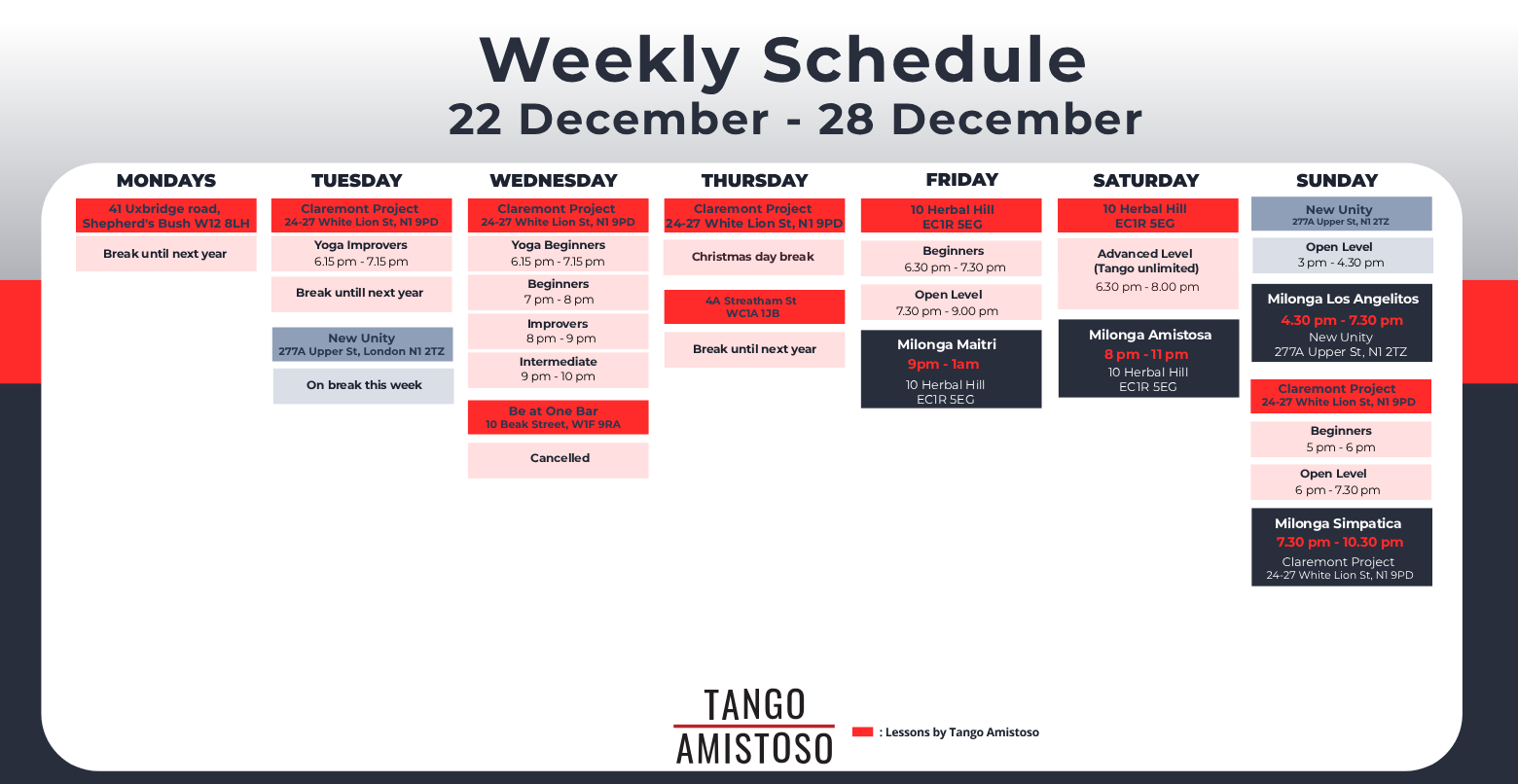 Weekly Schedule
22 December - 28 December

MONDAYS

41 Uxbridge road, Shepherd's Bush W12 8LH

Break until next year

TUESDAY

Claremont Project
24-27 White Lion St, N1 9PD

Yoga Improvers
6.15 pm - 7.15 pm

Break untill next year

New Unity
277A Upper St, London N1 2TZ

On break this week

WEDNESDAY

Claremont Project
24-27 White Lion St, N1 9PD

Yoga Beginners
6.15 pm - 7.15 pm

Beginners
7 pm - 8 pm

Improvers
8 pm - 9 pm

Intermediate
9 pm - 10 pm

Be at One Bar
10 Beak Street, W1F 9RA

Cancelled

THURSDAY

Claremont Project
24-27 White Lion St, N1 9PD

Christmas day break

4A Streatham St
WC1A 1JB

Break until next year

FRIDAY

10 Herbal Hill
EC1R 5EG

Beginners
6.30 pm - 7.30 pm

Open Level
7.30 pm - 9.00 pm

Milonga Maitri
9pm - 1am
10 Herbal Hill
EC1R 5EG

SATURDAY

10 Herbal Hill
EC1R 5EG

Advanced Level
(Tango unlimited)
6.30 pm - 8.00 pm

Milonga Amistosa
8 pm - 11 pm
10 Herbal Hill
EC1R 5EG

SUNDAY

New Unity
277A Upper St, N1 2TZ

Open Level
3 pm - 4.30 pm

Milonga Los Angelitos
4.30 pm - 7.30 pm
New Unity
277A Upper St, N1 2TZ

Claremont Project
24-27 White Lion St, N1 9PD

Beginners
5 pm - 6 pm

Open Level
6 pm - 7.30 pm

Milonga Simpatica
7.30 pm - 10.30 pm
Claremont Project
24-27 White Lion St, N1 9PD

TANGO
AMISTOSO

: Lessons by Tango Amistoso